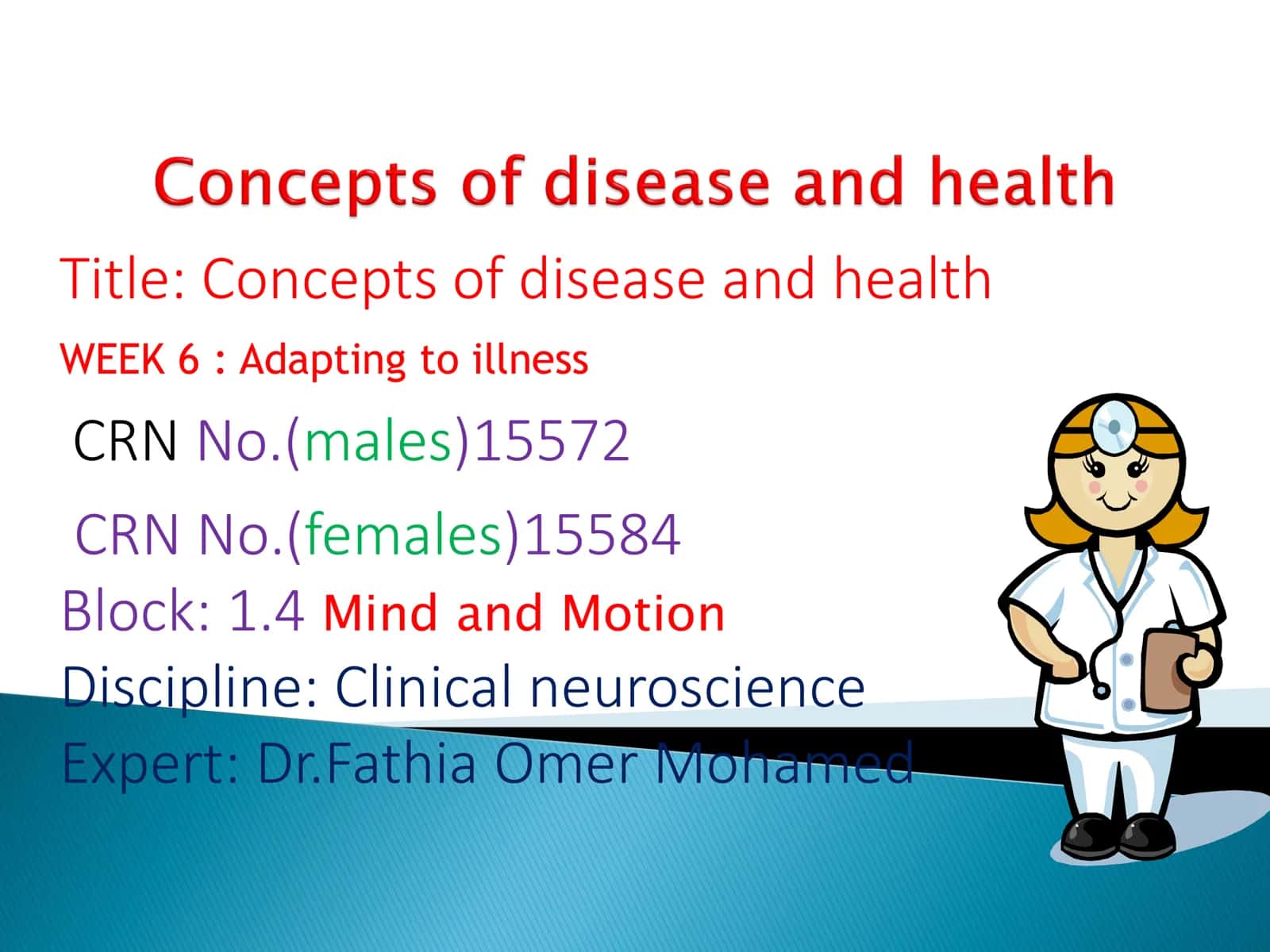 Concepts of disease and health

Title: Concepts of disease and health

WEEK 6 : Adapting to illness

CRN No.(males)15572

CRN No.(females)15584

Block: 1.4 Mind and Motion

Discipline: Clinical neuroscience

Expert: Dr.Fathia Omer Mohamed